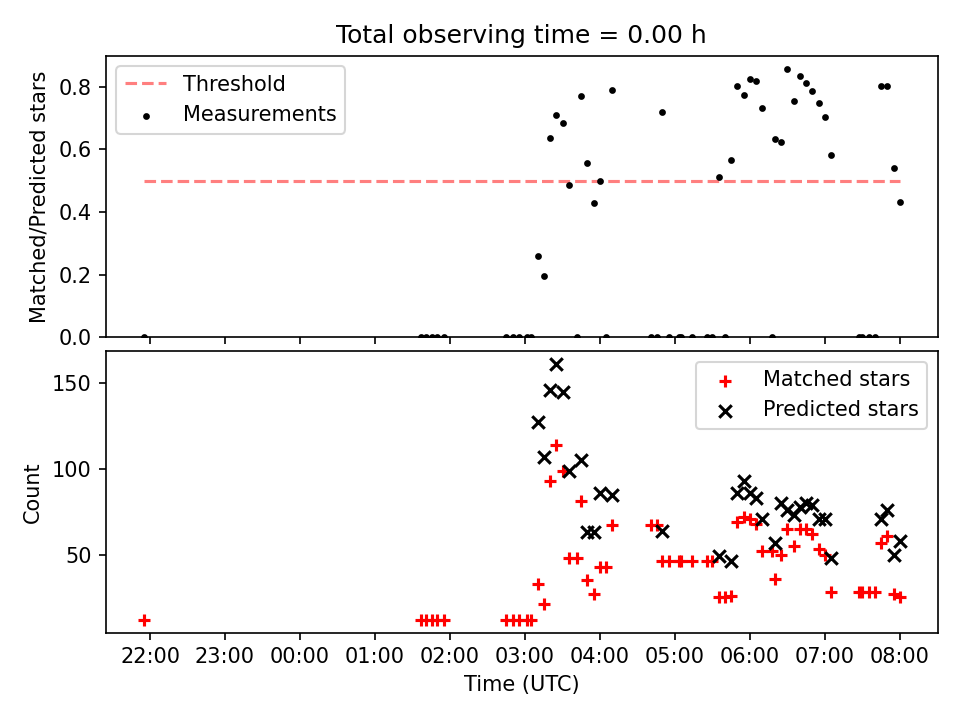 Total observing time = 0.00 h

Threshold
Measurements

Matched/Predicted stars

0.8
0.6
0.4
0.2
0.0

Matched stars
Predicted stars

Count

150
100
50

22:00 23:00 00:00 01:00 02:00 03:00 04:00 05:00 06:00 07:00 08:00

Time (UTC)